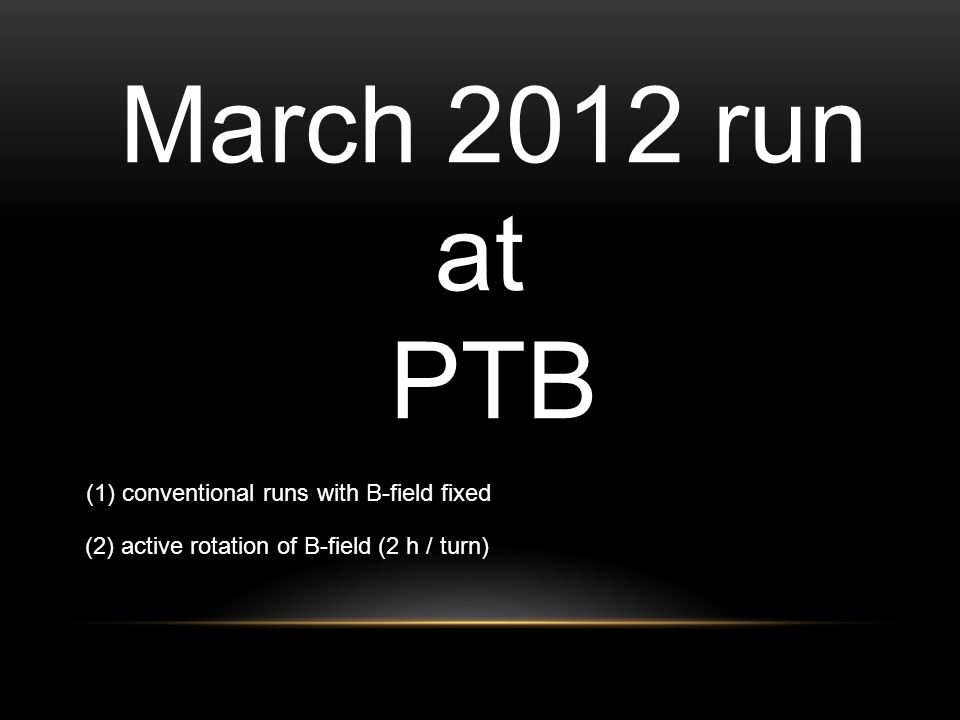 March 2012 run
at
PTB

(1) conventional runs with B-field fixed

(2) active rotation of B-field (2 h / turn)